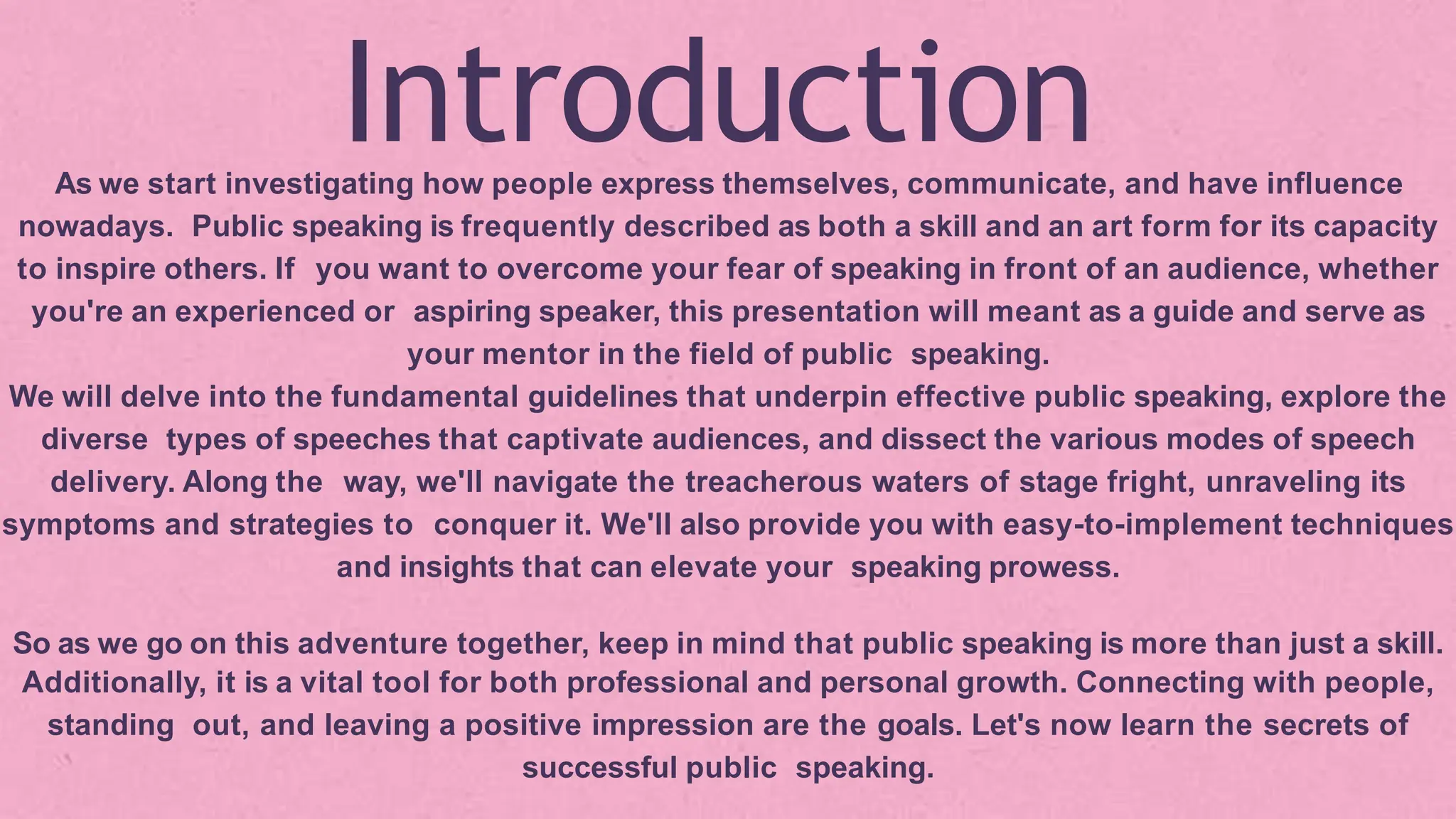 Introduction

As we start investigating how people express themselves, communicate, and have influence nowadays. Public speaking is frequently described as both a skill and an art form for its capacity to inspire others. If you want to overcome your fear of speaking in front of an audience, whether you're an experienced or aspiring speaker, this presentation will meant as a guide and serve as your mentor in the field of public speaking.
We will delve into the fundamental guidelines that underpin effective public speaking, explore the diverse types of speeches that captivate audiences, and dissect the various modes of speech delivery. Along the way, we'll navigate the treacherous waters of stage fright, unraveling its symptoms and strategies to conquer it. We'll also provide you with easy-to-implement techniques and insights that can elevate your speaking prowess.

So as we go on this adventure together, keep in mind that public speaking is more than just a skill. Additionally, it is a vital tool for both professional and personal growth. Connecting with people, standing out, and leaving a positive impression are the goals. Let's now learn the secrets of successful public speaking.